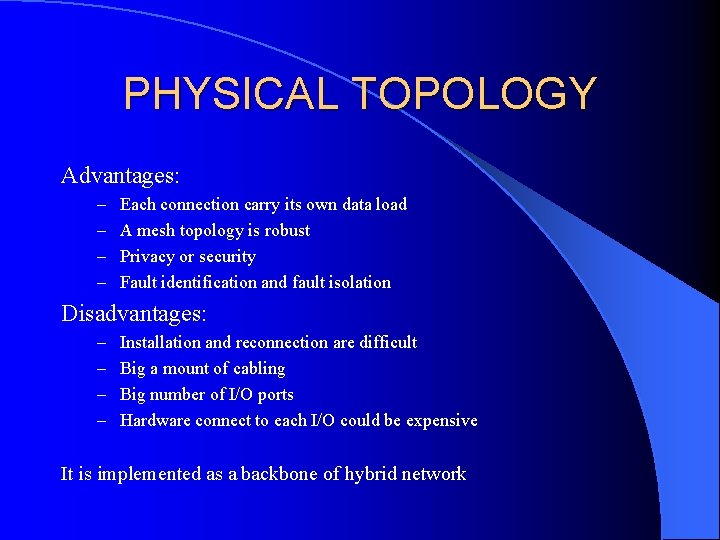 PHYSICAL TOPOLOGY

Advantages:

– Each connection carry its own data load
– A mesh topology is robust
– Privacy or security
– Fault identification and fault isolation

Disadvantages:

– Installation and reconnection are difficult
– Big a mount of cabling
– Big number of I/O ports
– Hardware connect to each I/O could be expensive

It is implemented as a backbone of hybrid network